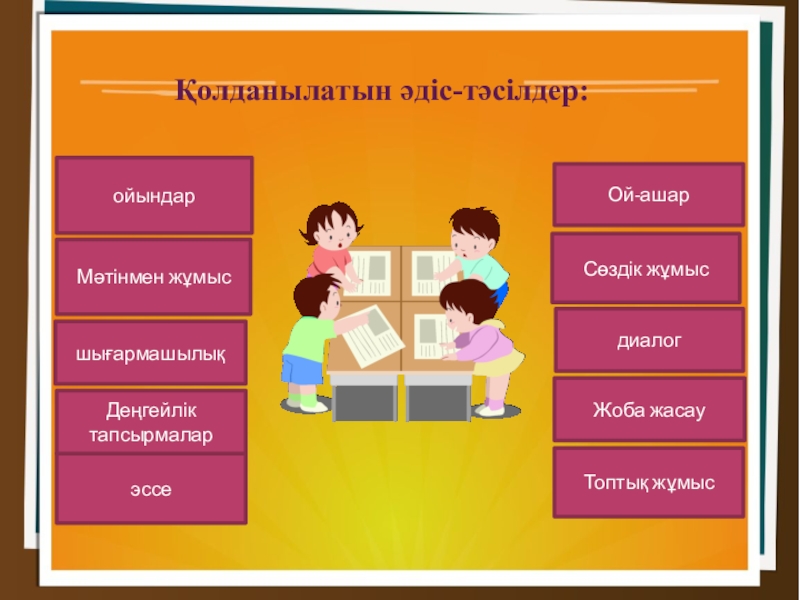 Қолданылатын әдіс-тәсілдер:

ойындар

Мәтінмен жұмыс

шығармашылық

Деңгейлік тапсырмалар

эссе

Ой-ашар

Сөздік жұмыс

диалог

Жоба жасау

Топтық жұмыс